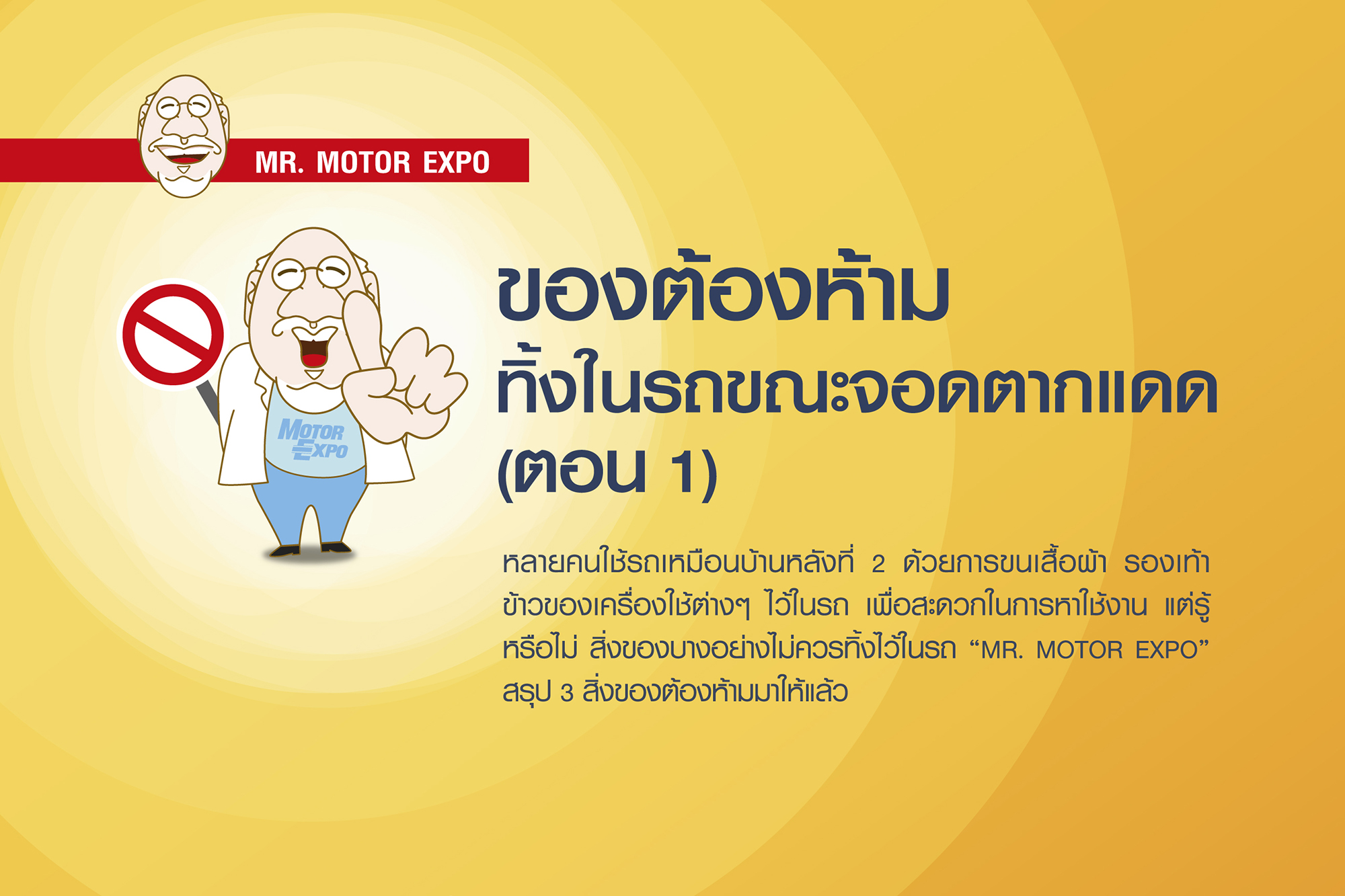 MR. MOTOR EXPO

MOTOR EXPO

ของต้องห้าม ทิ้งในรถขณะจอดตากแดด (ตอน 1)

หลายคนใช้รถเหมือนบ้านหลังที่ 2 ด้วยการขนเสื้อผ้า รองเท้า ข้าวของเครื่องใช้ต่างๆ ไว้ในรถ เพื่อสะดวกในการหาใช้งาน แต่รู้หรือไม่ สิ่งของบางอย่างไม่ควรทิ้งไว้ในรถ “MR. MOTOR EXPO” สรุป 3 สิ่งของต้องห้ามมาให้แล้ว